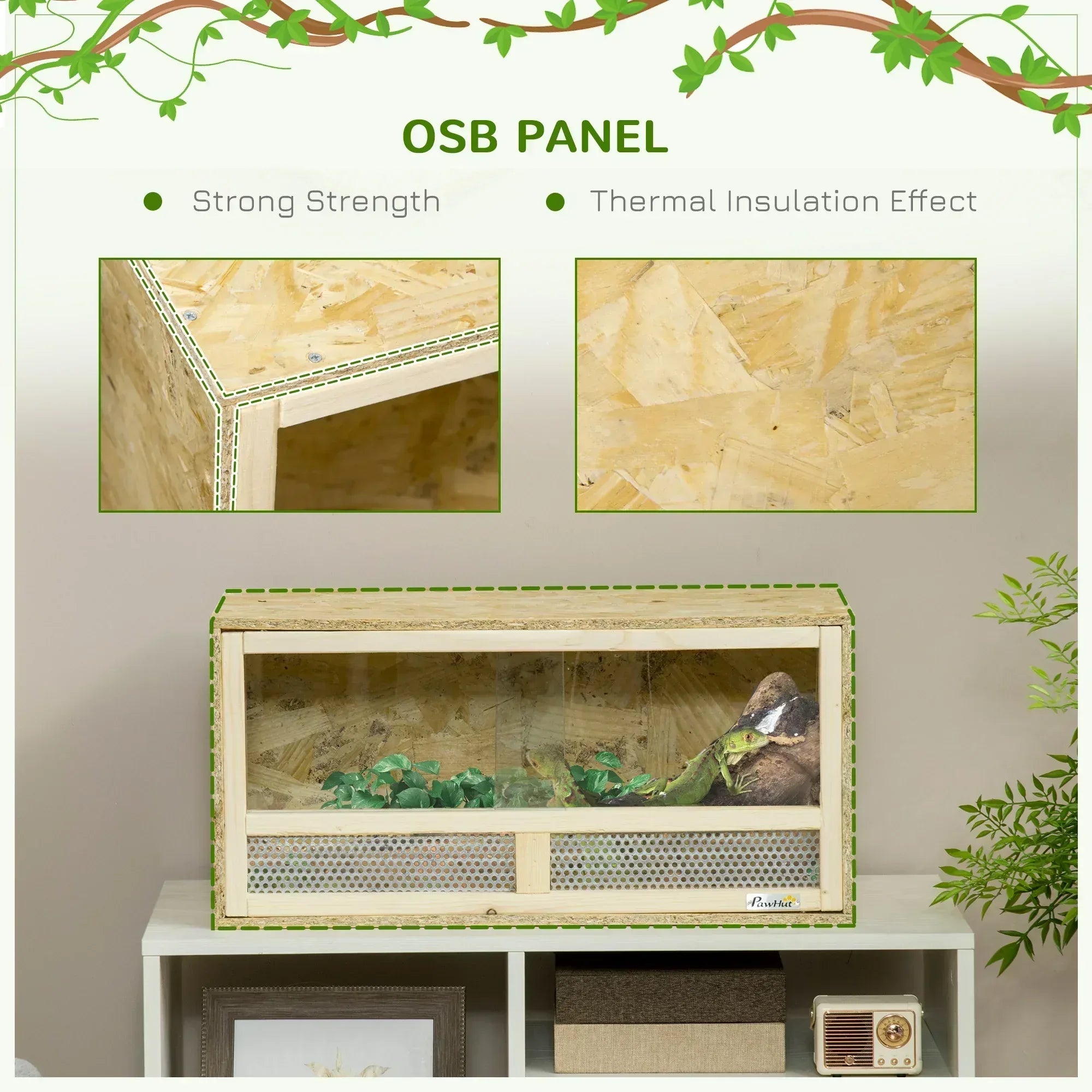 OSB PANEL

• Strong Strength

• Thermal Insulation Effect

PawHut